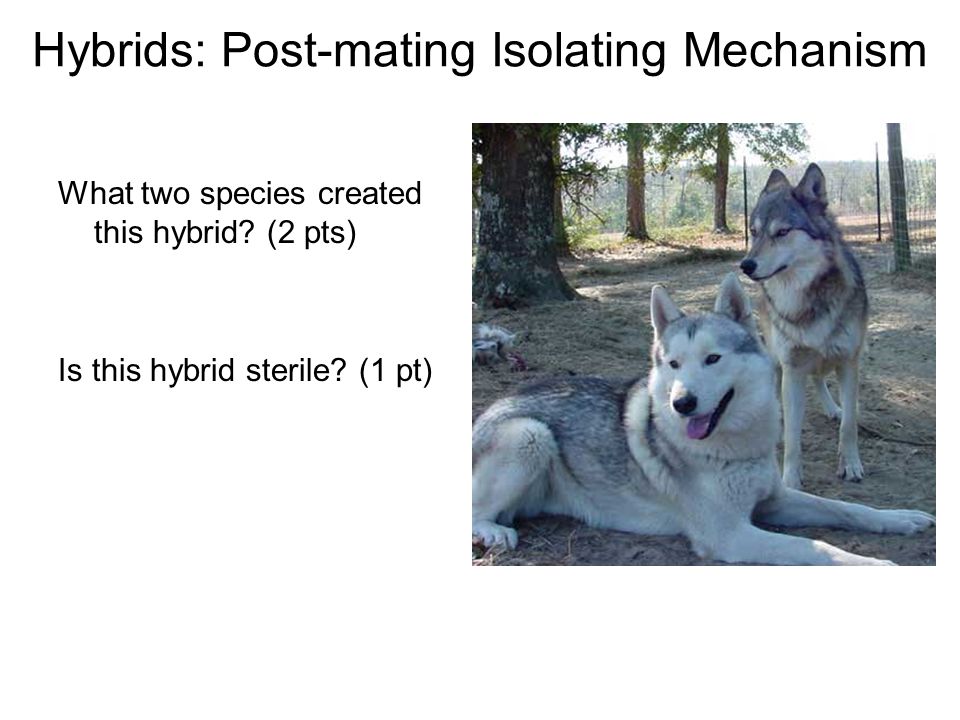 Hybrids: Post-mating Isolating Mechanism

What two species created this hybrid? (2 pts)

Is this hybrid sterile? (1 pt)